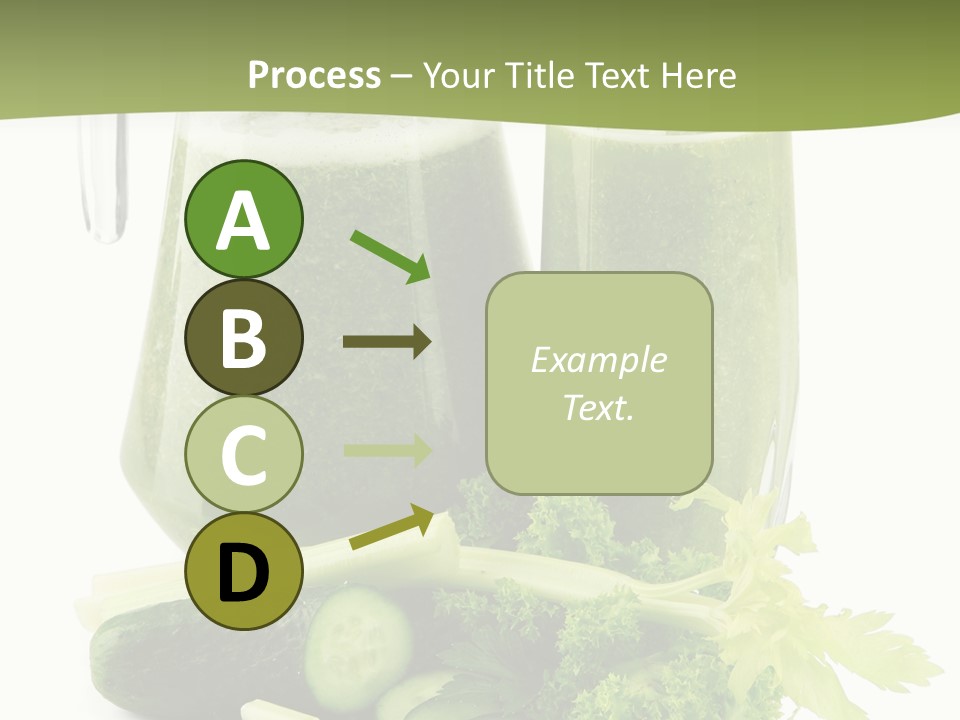 Process – Your Title Text Here

A

B

C

D

Example Text.